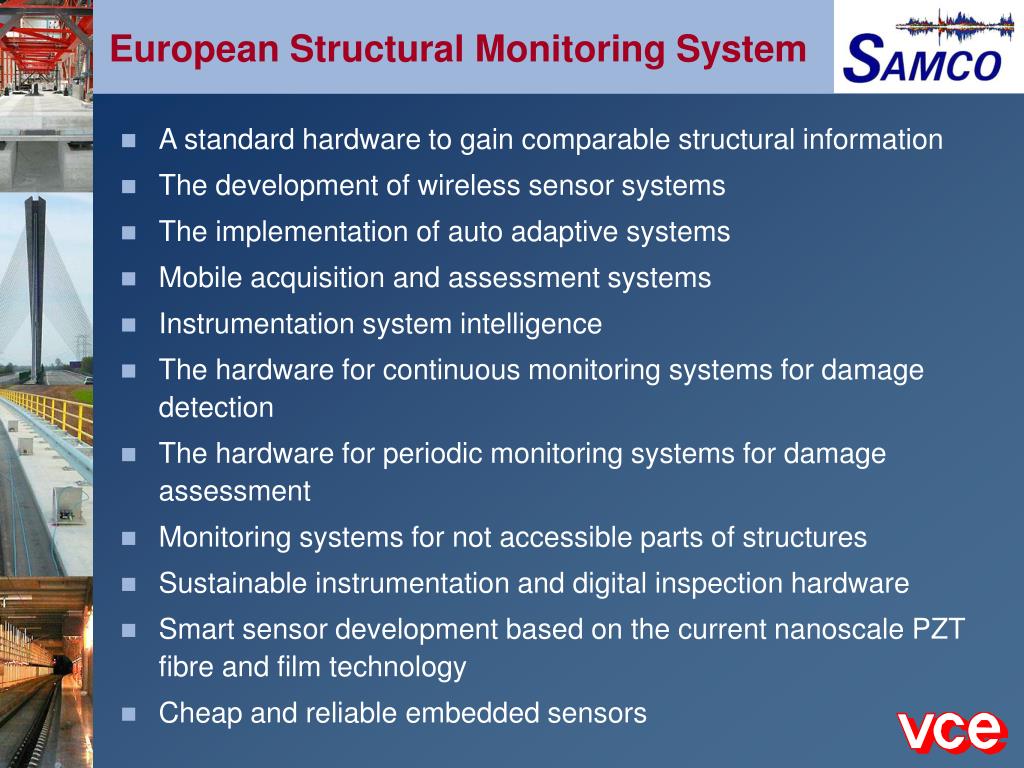 European Structural Monitoring System

SAMCO

- A standard hardware to gain comparable structural information
- The development of wireless sensor systems
- The implementation of auto adaptive systems
- Mobile acquisition and assessment systems
- Instrumentation system intelligence
- The hardware for continuous monitoring systems for damage detection
- The hardware for periodic monitoring systems for damage assessment
- Monitoring systems for not accessible parts of structures
- Sustainable instrumentation and digital inspection hardware
- Smart sensor development based on the current nanoscale PZT fibre and film technology
- Cheap and reliable embedded sensors

vce